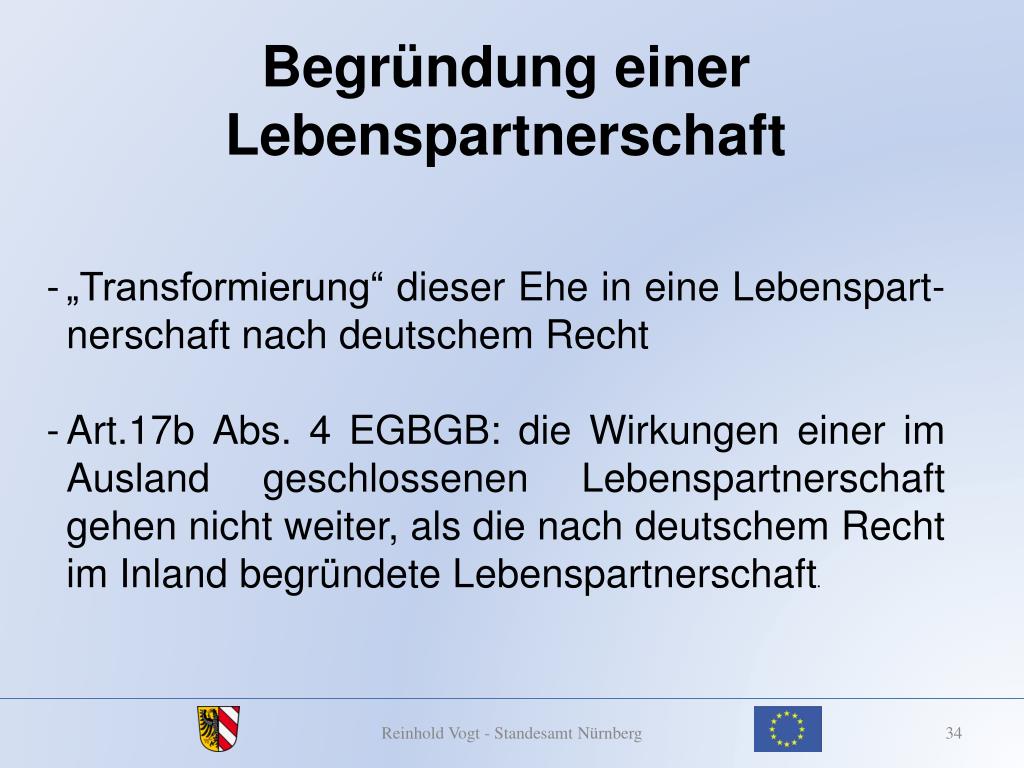 Begründung einer Lebenspartnerschaft

- „Transformierung“ dieser Ehe in eine Lebenspartnerschaft nach deutschem Recht

- Art.17b Abs. 4 EGBGB: die Wirkungen einer im Ausland geschlossenen Lebenspartnerschaft gehen nicht weiter, als die nach deutschem Recht im Inland begründete Lebenspartnerschaft.

Reinhold Vogt - Standesamt Nürnberg

34